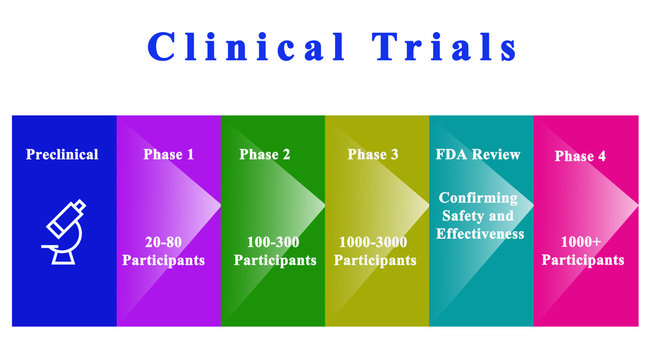 Clinical Trials

Preclinical

Phase 1

20-80 Participants

Phase 2

100-300 Participants

Phase 3

1000-3000 Participants

FDA Review

Confirming Safety and Effectiveness

Phase 4

1000+ Participants